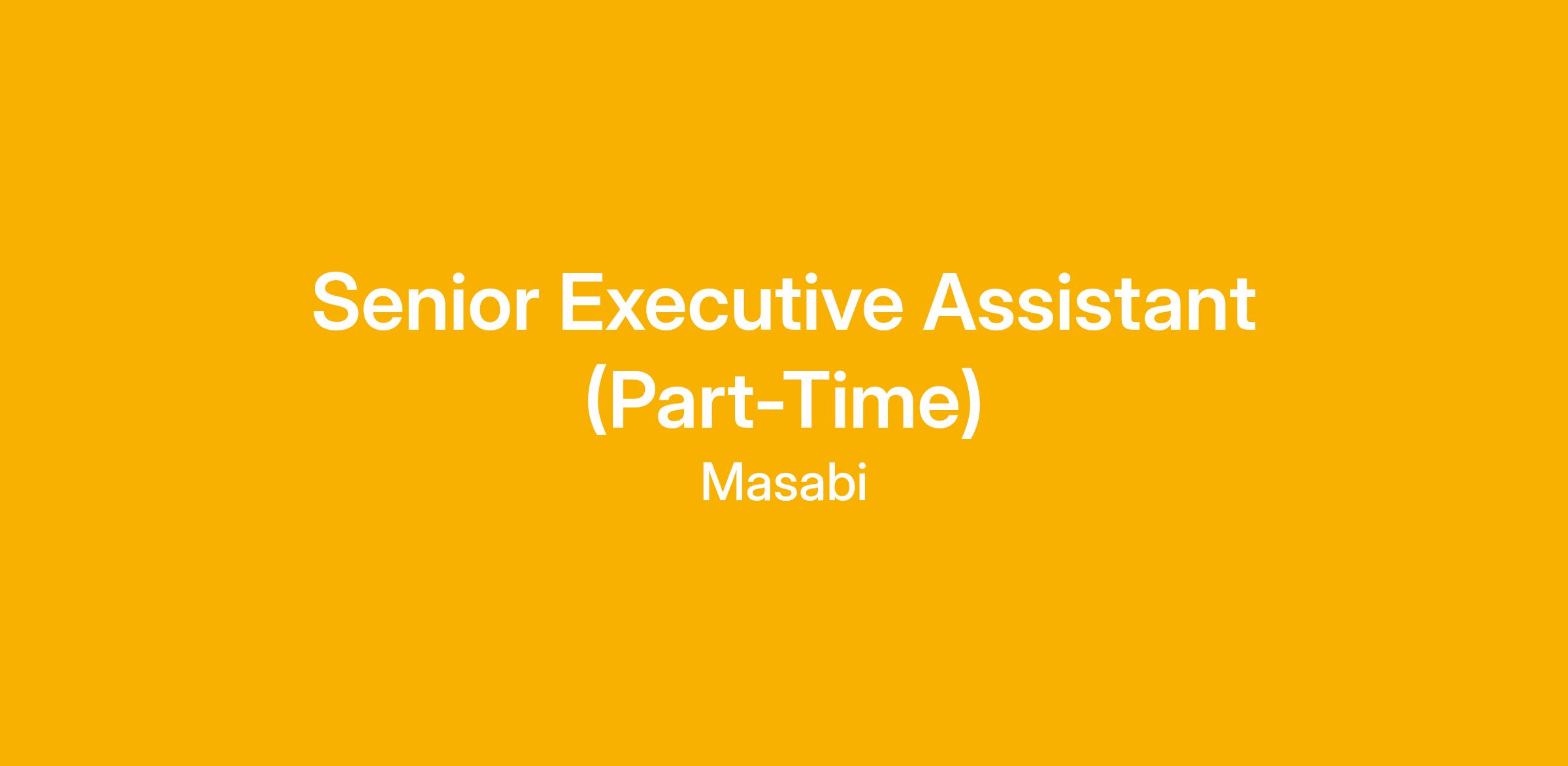 Senior Executive Assistant (Part-Time)

Masabi